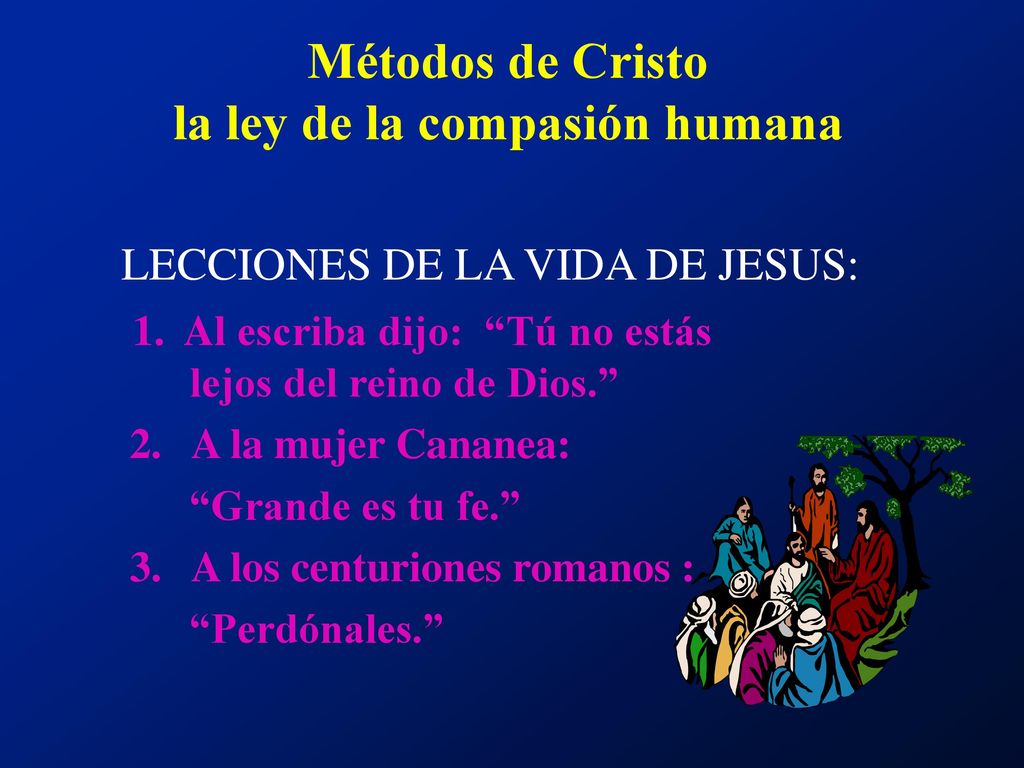 Métodos de Cristo
la ley de la compasión humana

LECCIONES DE LA VIDA DE JESUS:

1. Al escriba dijo: “Tú no estás lejos del reino de Dios.”

2. A la mujer Cananea:
“Grande es tu fe.”

3. A los centuriones romanos :
“Perdónales.”